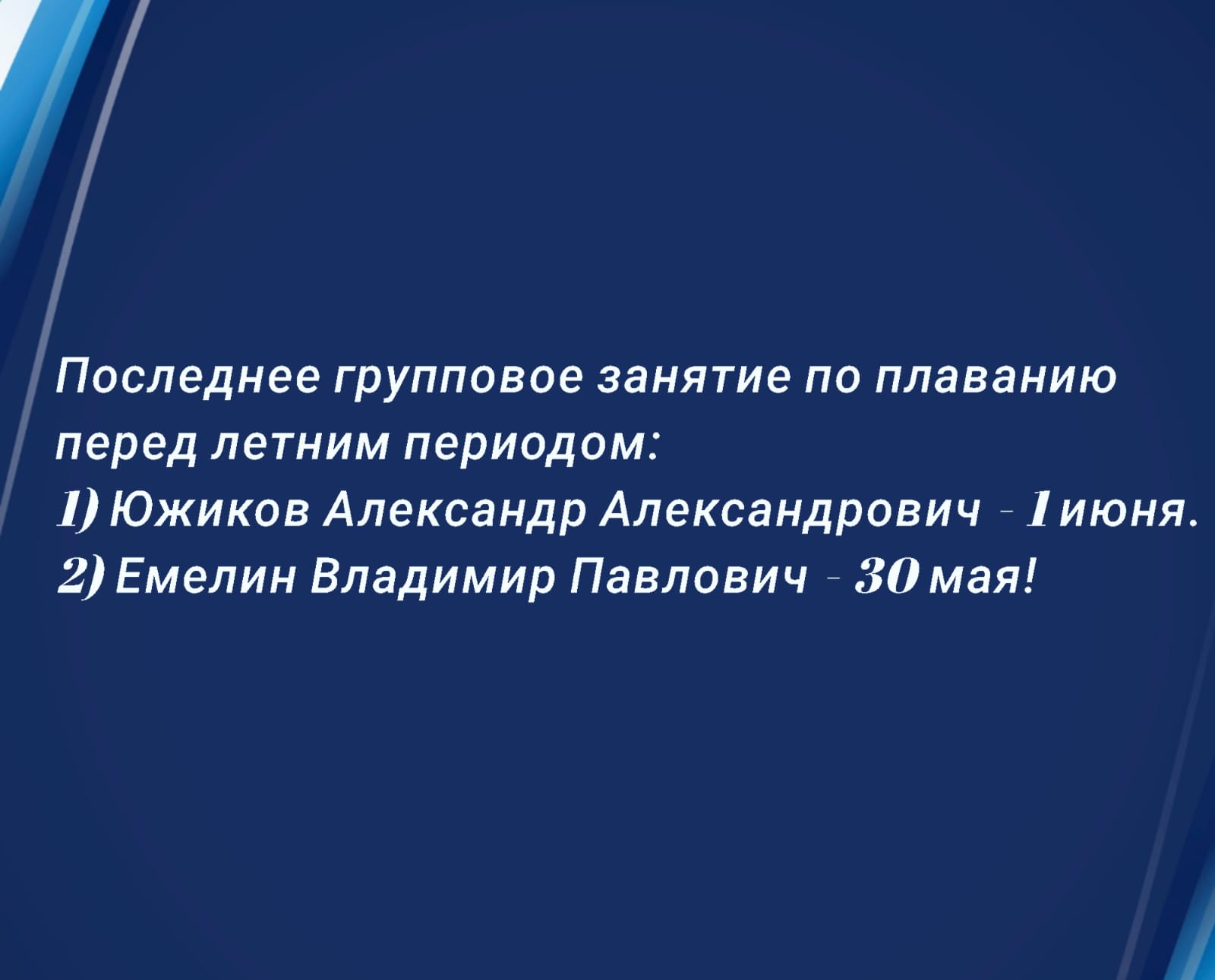 Последнее групповое занятие по плаванию перед летним периодом:
1) Южиков Александр Александрович - 1 июня.
2) Емелин Владимир Павлович - 30 мая!